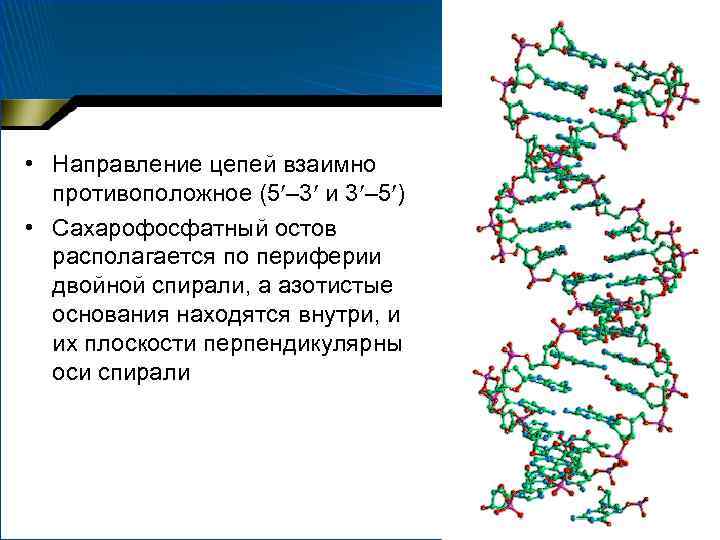 • Направление цепей взаимно противоположное (5′–3′ и 3′–5′)

• Сахарофосфатный остов располагается по периферии двойной спирали, а азотистые основания находятся внутри, и их плоскости перпендикулярны оси спирали